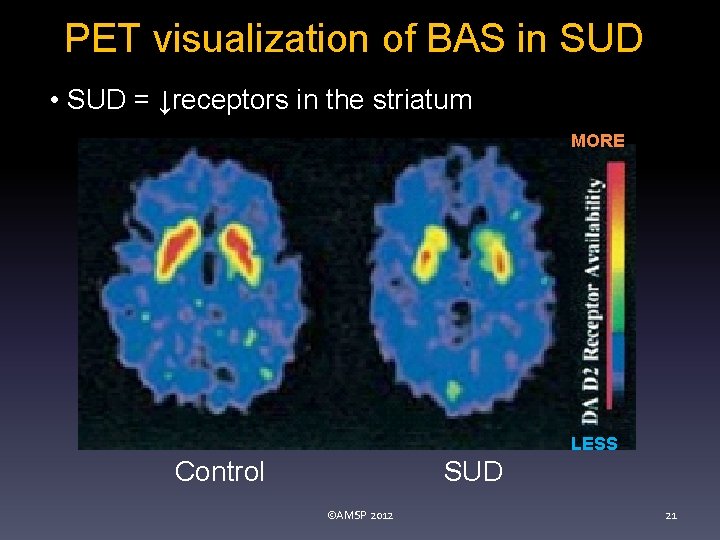 PET visualization of BAS in SUD

• SUD = ↓receptors in the striatum

MORE

DA D2 Receptor Availability

LESS

Control

SUD

©AMSP 2012

21